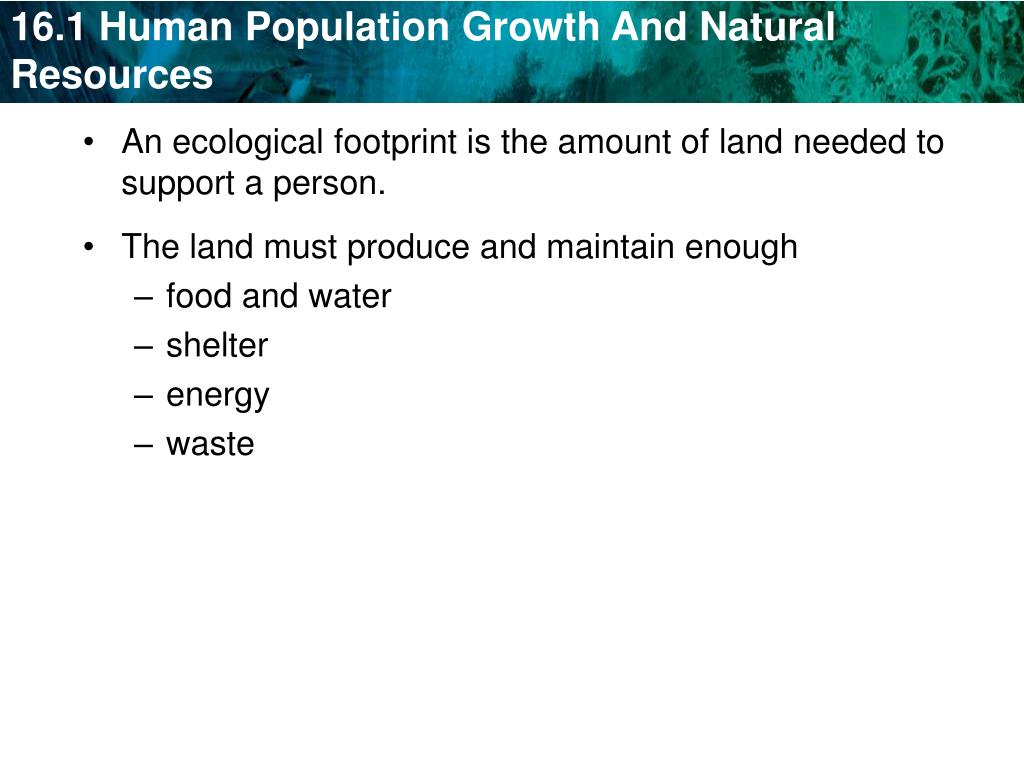 16.1 Human Population Growth And Natural Resources

• An ecological footprint is the amount of land needed to support a person.

• The land must produce and maintain enough
– food and water
– shelter
– energy
– waste